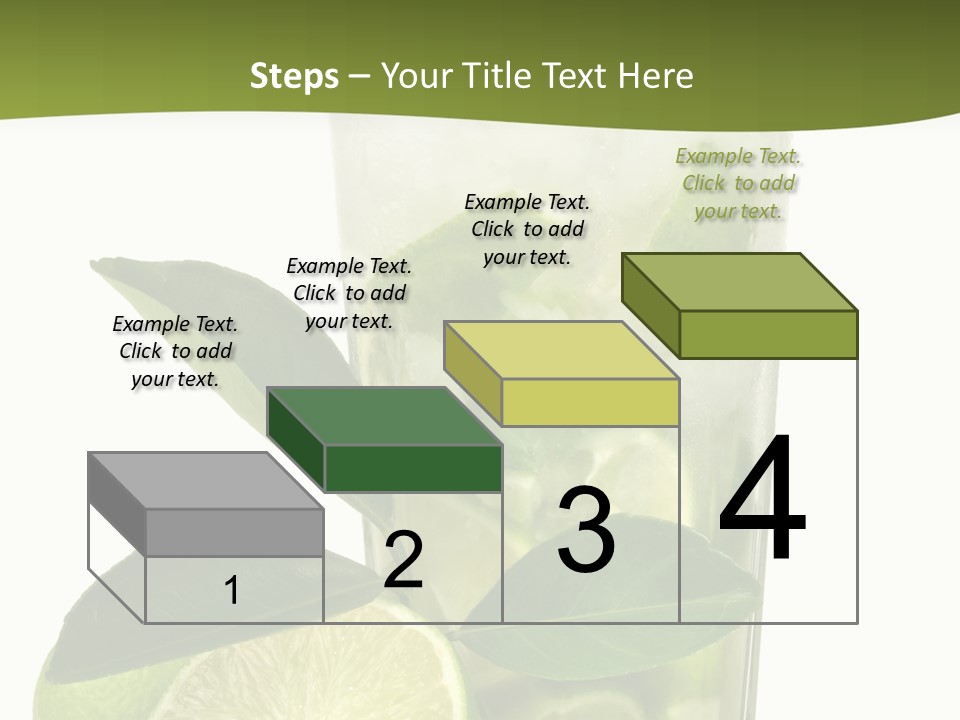 Steps – Your Title Text Here

Example Text. Click to add your text.

Example Text. Click to add your text.

Example Text. Click to add your text.

Example Text. Click to add your text.

1

2

3

4